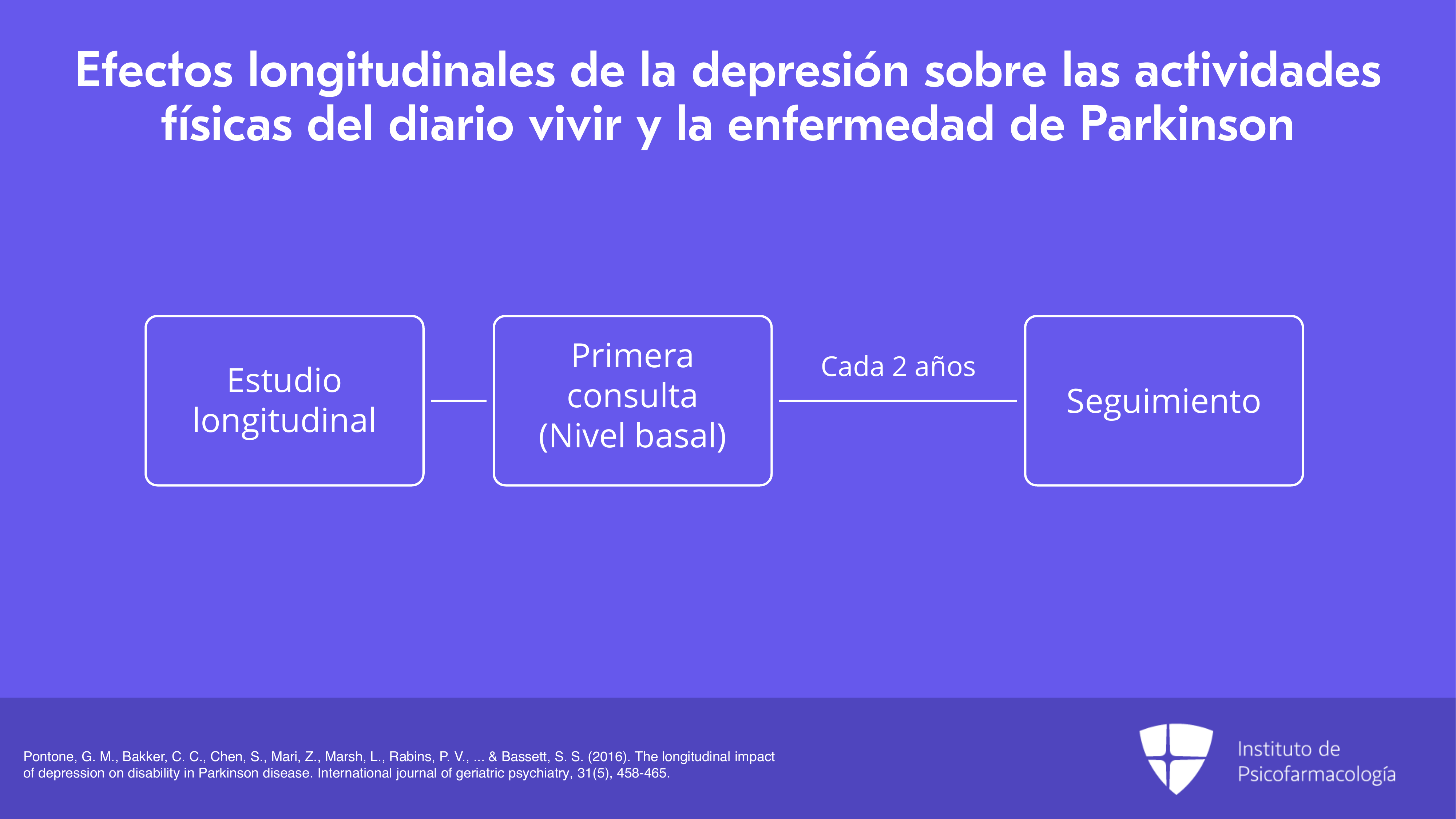 Efectos longitudinales de la depresión sobre las actividades físicas del diario vivir y la enfermedad de Parkinson

Estudio longitudinal

Primera consulta (Nivel basal)

Cada 2 años

Seguimiento

Pontone, G. M., Bakker, C. C., Chen, S., Mari, Z., Marsh, L., Rabins, P. V., ... & Bassett, S. S. (2016). The longitudinal impact of depression on disability in Parkinson disease. International journal of geriatric psychiatry, 31(5), 458-465.

Instituto de Psicofarmacología